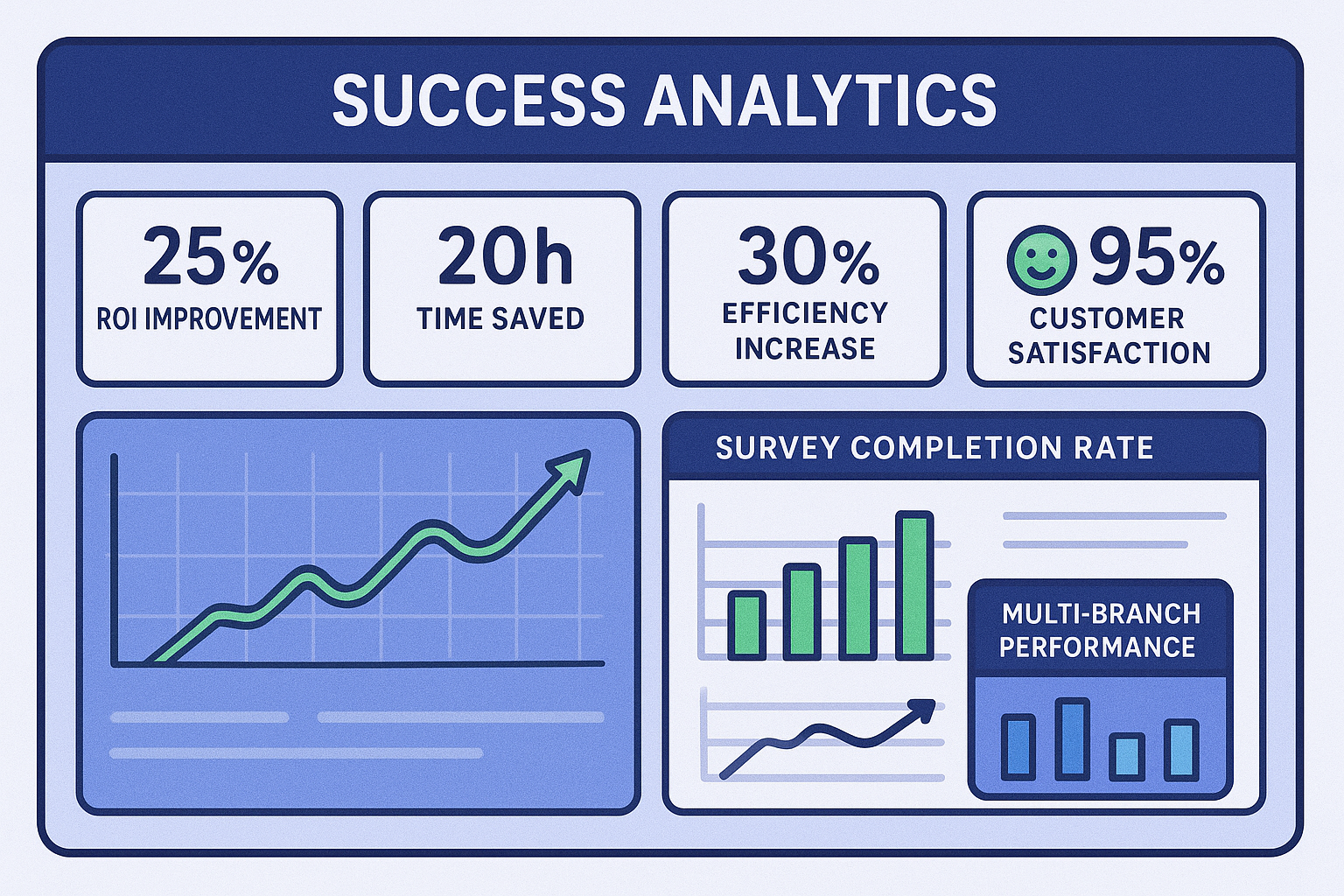 SUCCESS ANALYTICS

25%
ROI IMPROVEMENT

20h
TIME SAVED

30%
EFFICIENCY INCREASE

95%
CUSTOMER SATISFACTION

SURVEY COMPLETION RATE

MULTI-BRANCH PERFORMANCE